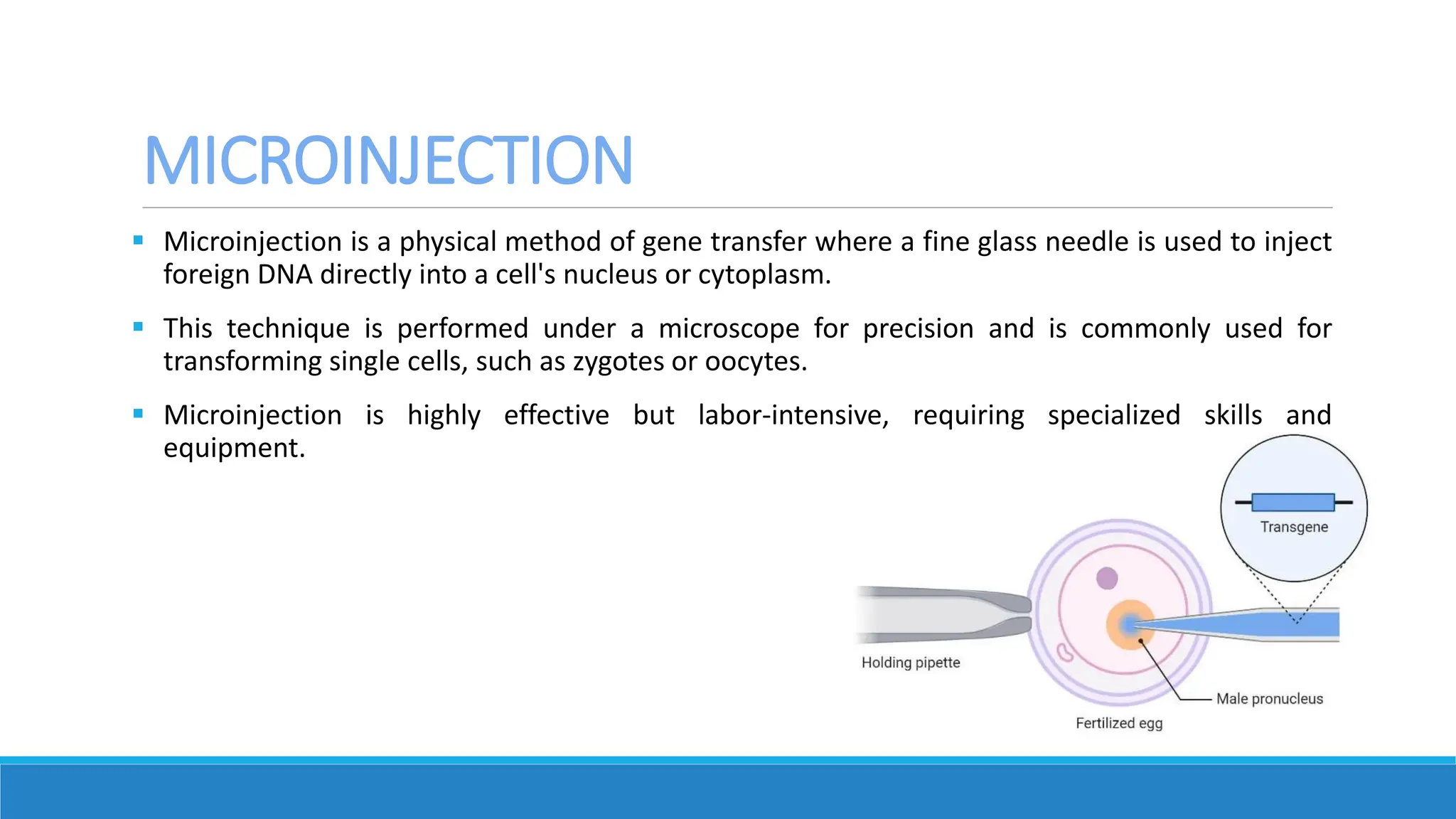 MICROINJECTION

▪ Microinjection is a physical method of gene transfer where a fine glass needle is used to inject foreign DNA directly into a cell's nucleus or cytoplasm.

▪ This technique is performed under a microscope for precision and is commonly used for transforming single cells, such as zygotes or oocytes.

▪ Microinjection is highly effective but labor-intensive, requiring specialized skills and equipment.

Transgene

Holding pipette

Male pronucleus

Fertilized egg